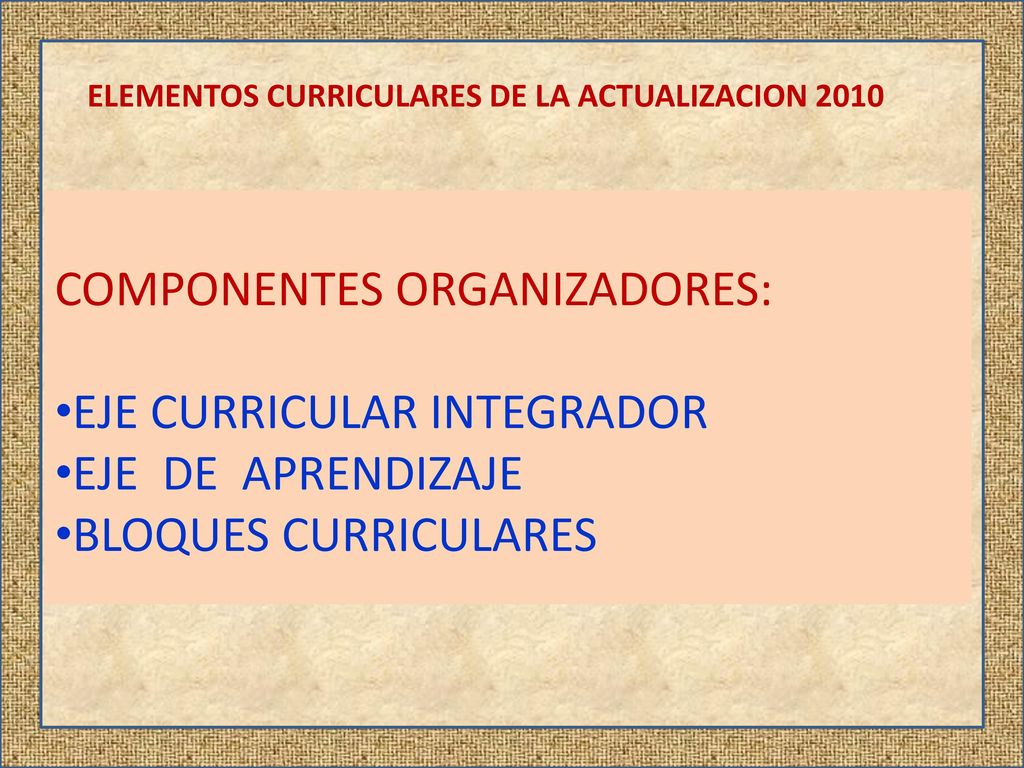 ELEMENTOS CURRICULARES DE LA ACTUALIZACION 2010

COMPONENTES ORGANIZADORES:

•EJE CURRICULAR INTEGRADOR
•EJE DE APRENDIZAJE
•BLOQUES CURRICULARES